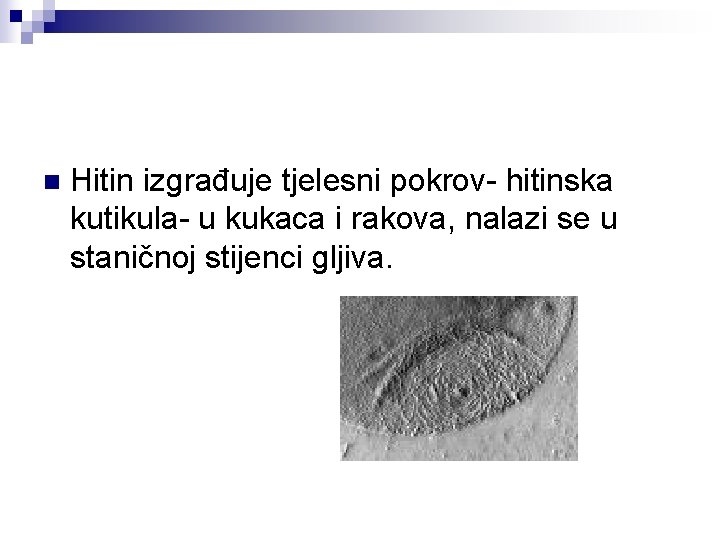 Hitin izgrađuje tjelesni pokrov- hitinska kutikula- u kukaca i rakova, nalazi se u staničnoj stijenci gljiva.